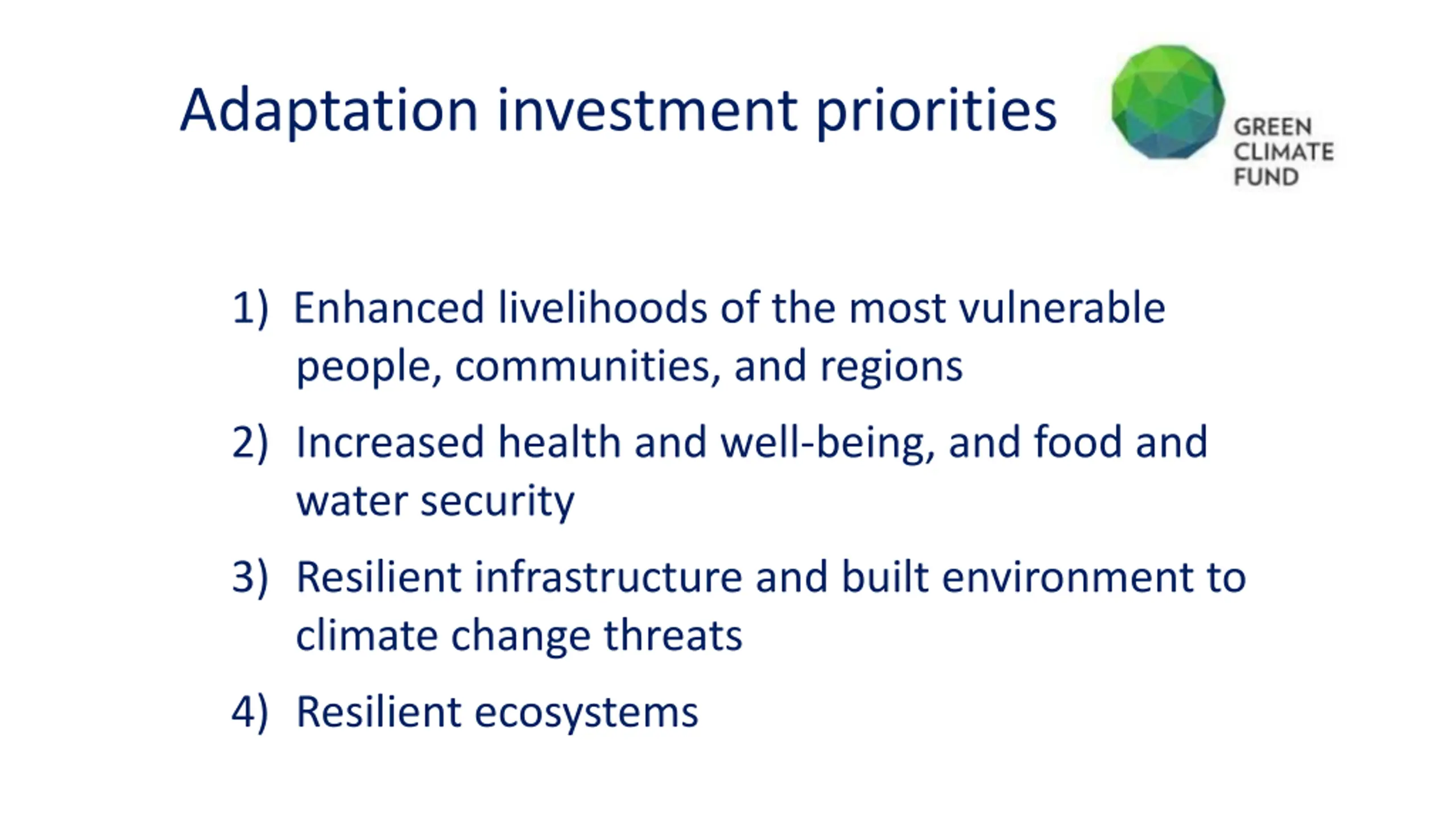 Adaptation investment priorities

GREEN
CLIMATE
FUND

1) Enhanced livelihoods of the most vulnerable people, communities, and regions

2) Increased health and well-being, and food and water security

3) Resilient infrastructure and built environment to climate change threats

4) Resilient ecosystems